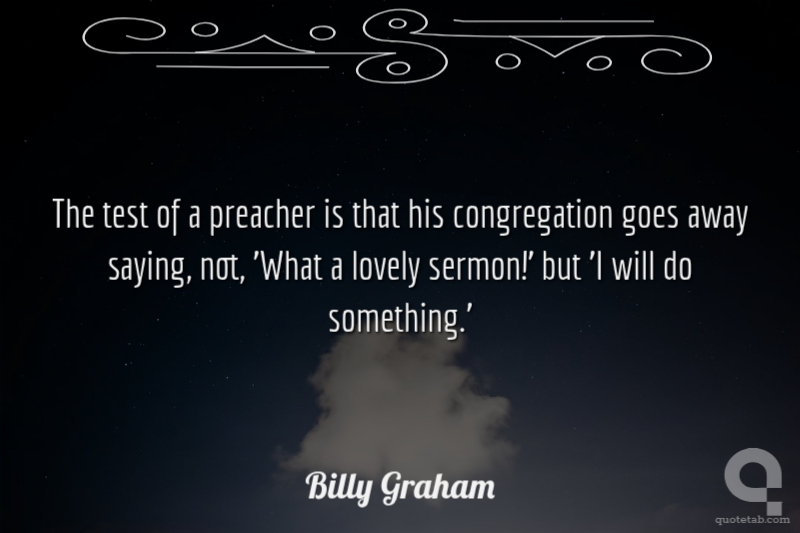 The test of a preacher is that his congregation goes away saying, not, 'What a lovely sermon!' but 'I will do something.'

Billy Graham

quotetab.com